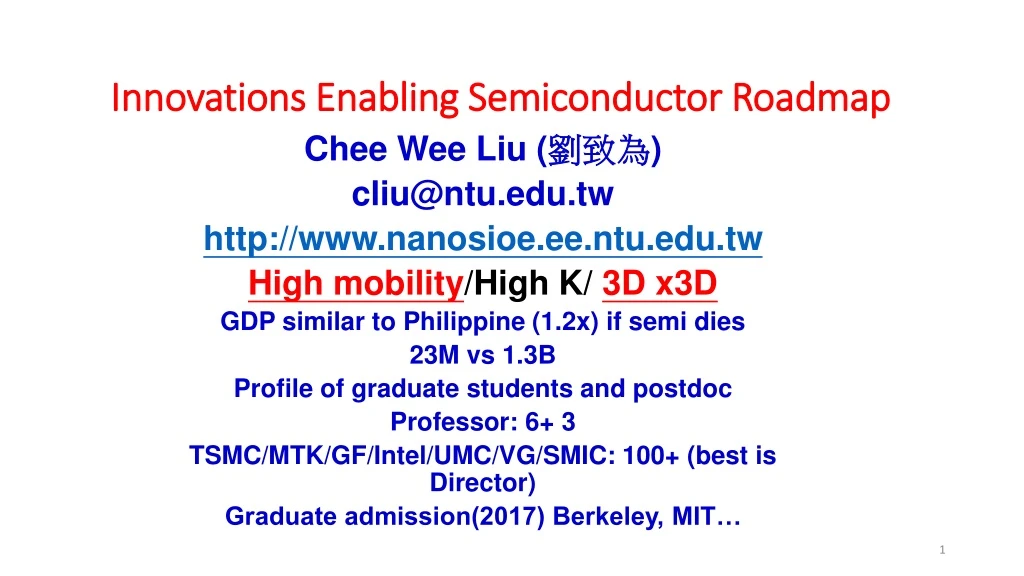 Innovations Enabling Semiconductor Roadmap

Chee Wee Liu (劉致為)

cliu@ntu.edu.tw

http://www.nanosioe.ee.ntu.edu.tw

High mobility/High K/ 3D x3D

GDP similar to Philippine (1.2x) if semi dies

23M vs 1.3B

Profile of graduate students and postdoc

Professor: 6+ 3

TSMC/MTK/GF/Intel/UMC/VG/SMIC: 100+ (best is Director)

Graduate admission(2017) Berkeley, MIT…

1